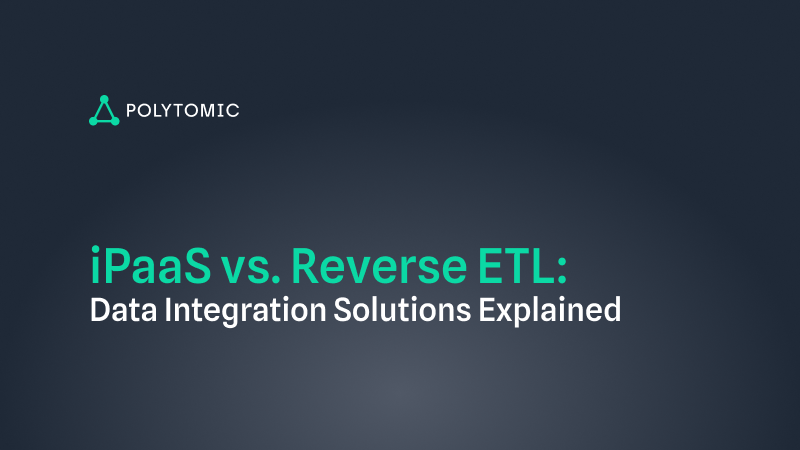 POLYTOMIC

iPaaS vs. Reverse ETL:
Data Integration Solutions Explained